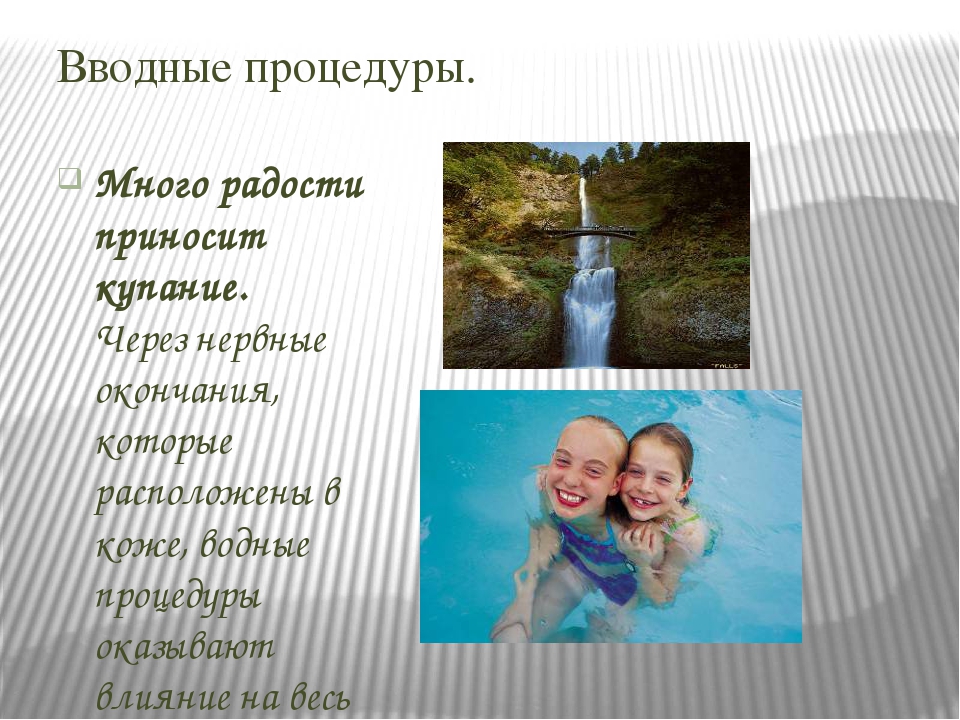 Вводные процедуры.

Много радости приносит купание. Через нервные окончания, которые расположены в коже, водные процедуры оказывают влияние на весь

"FALLS"